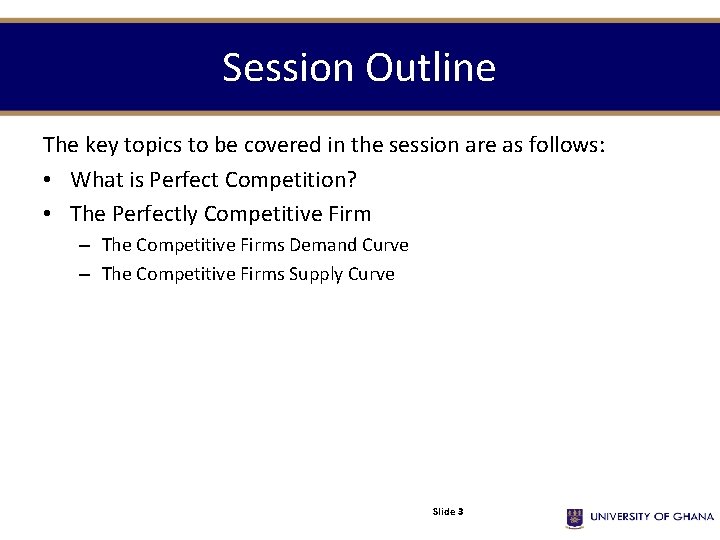 Session Outline

The key topics to be covered in the session are as follows:

• What is Perfect Competition?
• The Perfectly Competitive Firm
  – The Competitive Firms Demand Curve
  – The Competitive Firms Supply Curve

Slide 3

UNIVERSITY OF GHANA